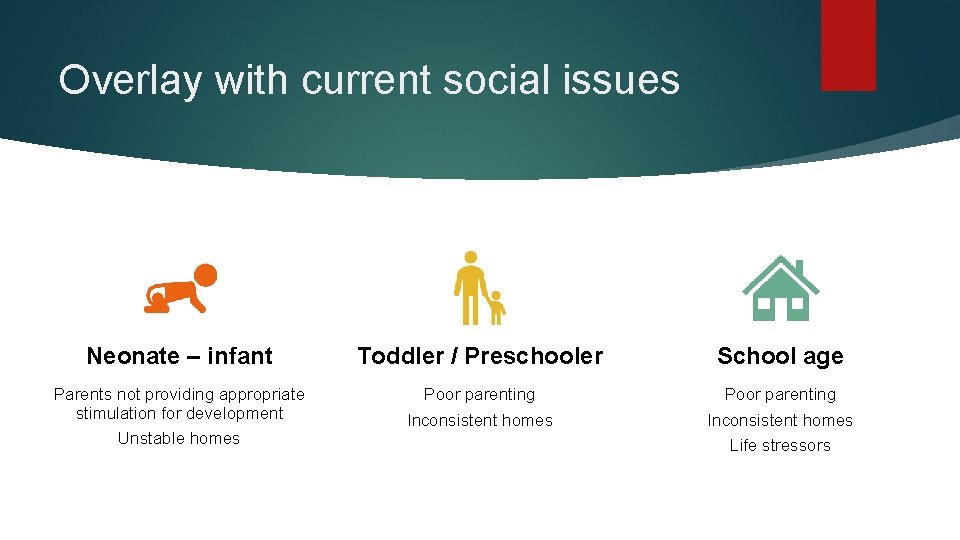 Overlay with current social issues

Neonate – infant

Parents not providing appropriate stimulation for development

Unstable homes

Toddler / Preschooler

Poor parenting

Inconsistent homes

School age

Poor parenting

Inconsistent homes

Life stressors